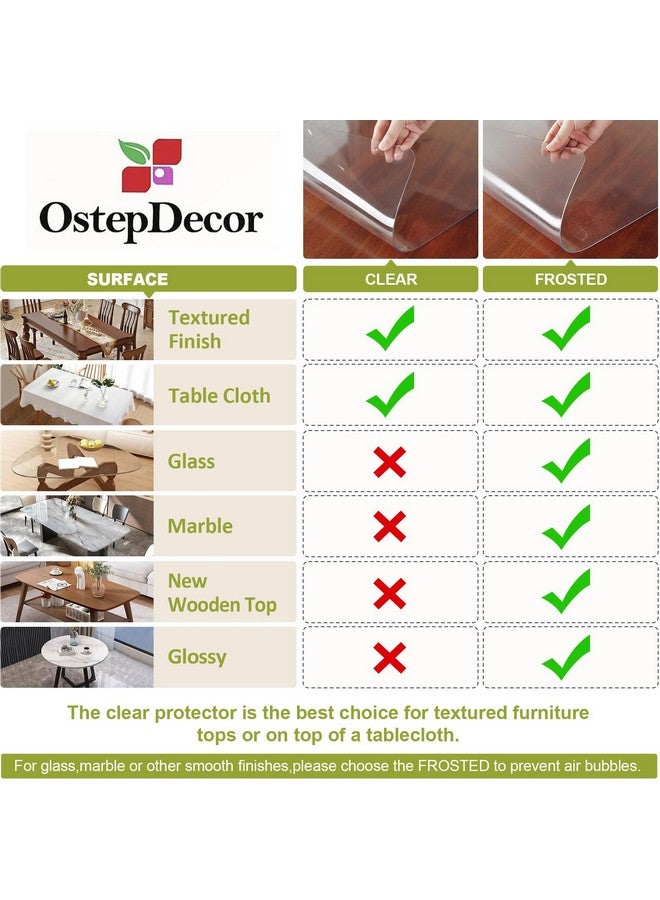 OstepDecor

| SURFACE | CLEAR | FROSTED |
|---|---|---|
| Textured Finish | ✓ | ✓ |
| Table Cloth | ✓ | ✓ |
| Glass | ✗ | ✓ |
| Marble | ✗ | ✓ |
| New Wooden Top | ✗ | ✓ |
| Glossy | ✗ | ✓ |

The clear protector is the best choice for textured furniture tops or on top of a tablecloth.

For glass,marble or other smooth finishes,please choose the FROSTED to prevent air bubbles.